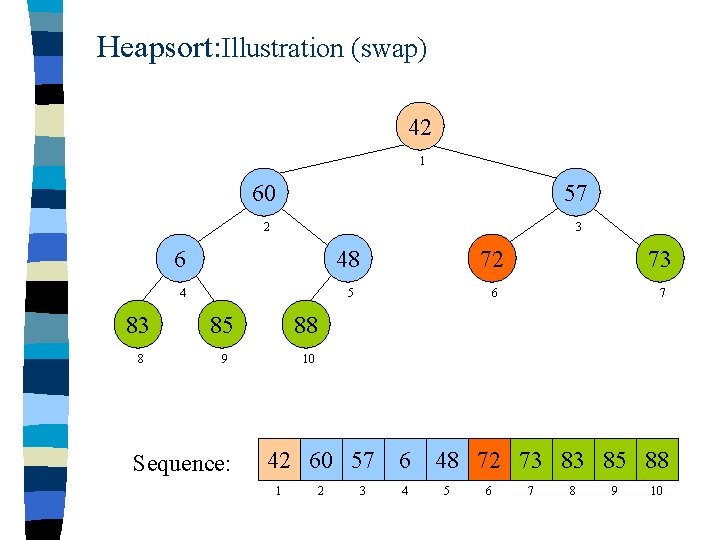 Heapsort:Illustration (swap)

42
1
60
2
57
3
6
4
48
5
72
6
73
7
83
8
85
9
88
10

Sequence:

| 42 | 60 | 57 | 6 | 48 | 72 | 73 | 83 | 85 | 88 |
|---|---|---|---|---|---|---|---|---|---|
| 1 | 2 | 3 | 4 | 5 | 6 | 7 | 8 | 9 | 10 |